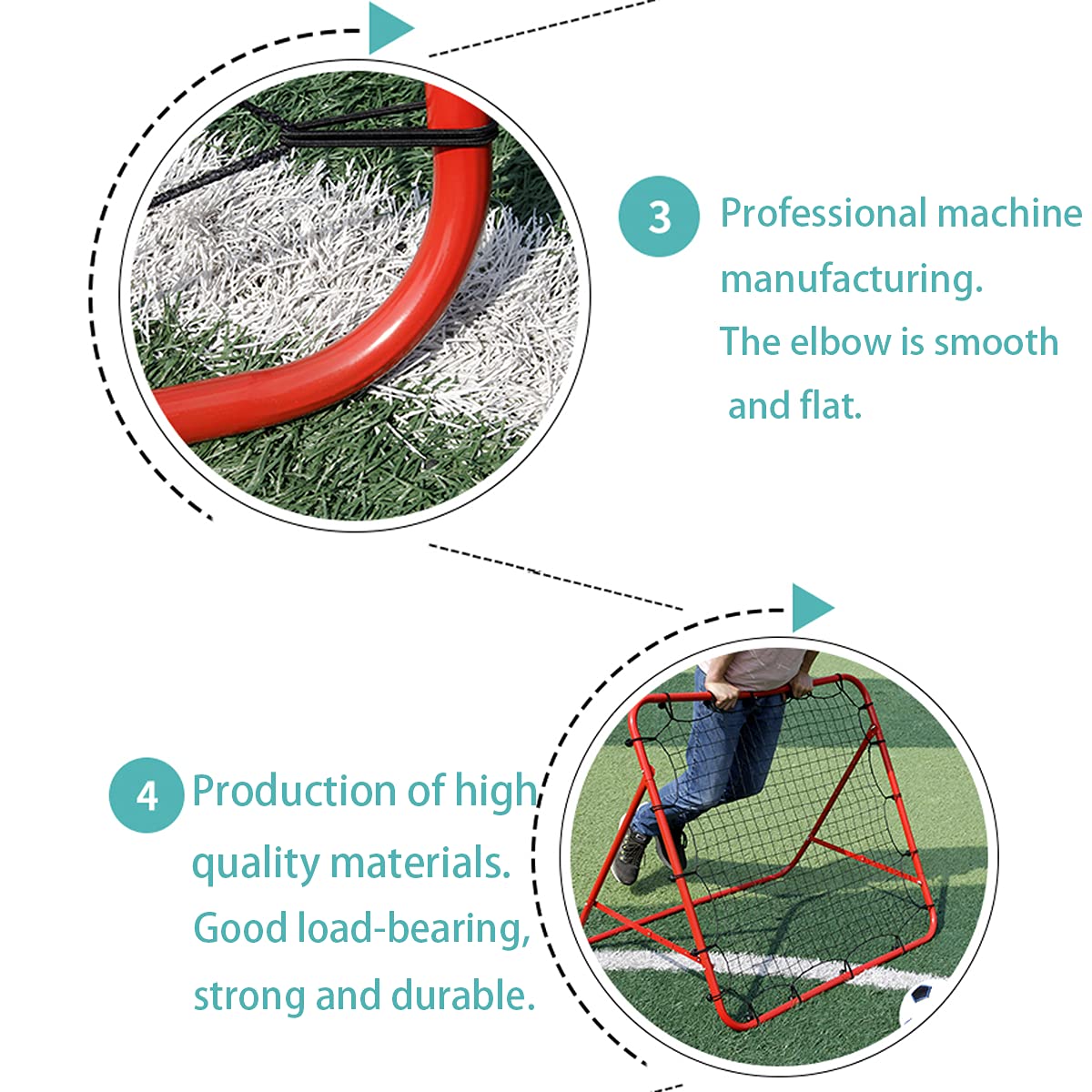 3 Professional machine manufacturing.
The elbow is smooth and flat.

4 Production of high quality materials.
Good load-bearing, strong and durable.